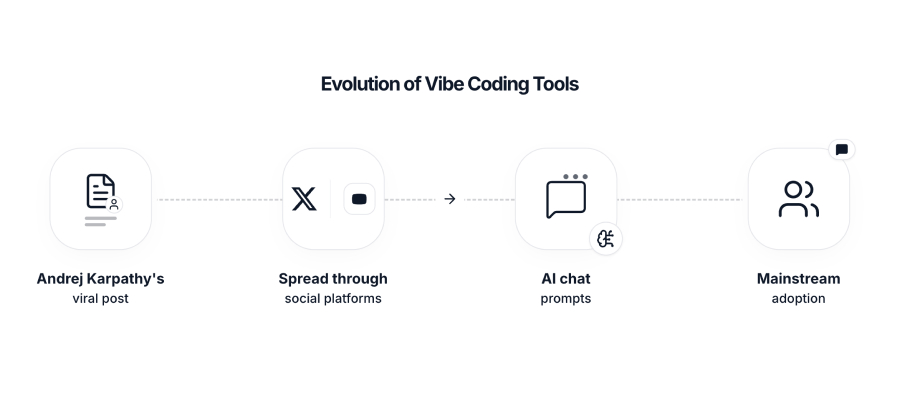 Evolution of Vibe Coding Tools

Andrej Karpathy's
viral post

Spread through
social platforms

AI chat
prompts

Mainstream
adoption